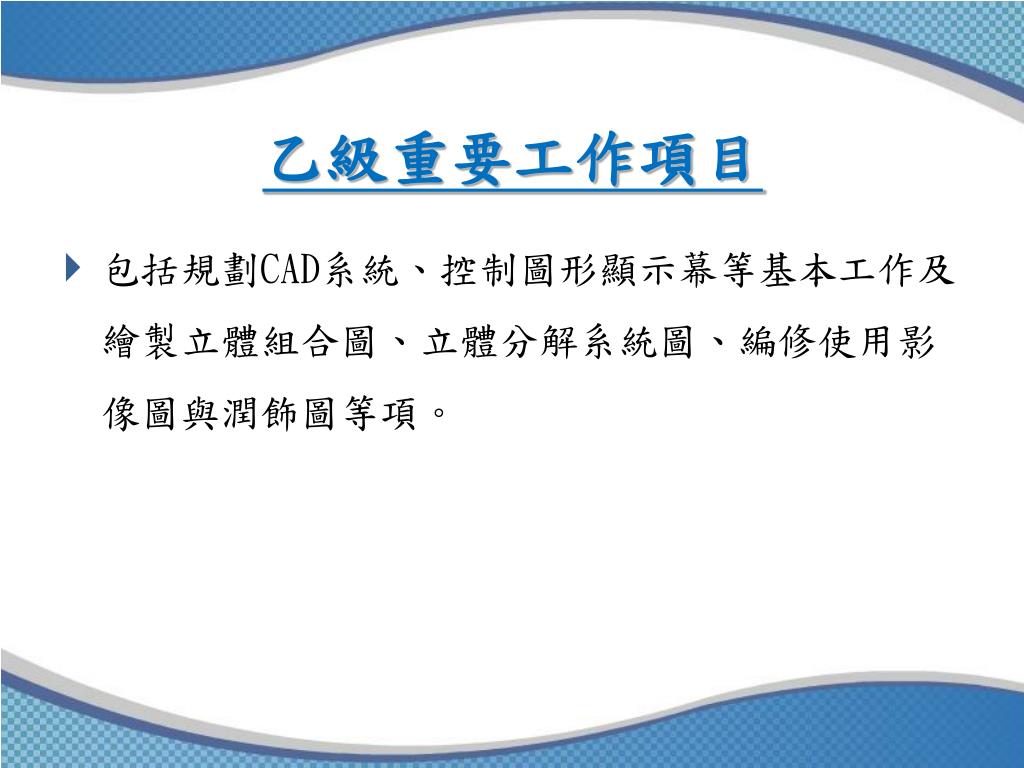 乙級重要工作項目

包括規劃CAD系統、控制圖形顯示幕等基本工作及繪製立體組合圖、立體分解系統圖、編修使用影像圖與潤飾圖等項。